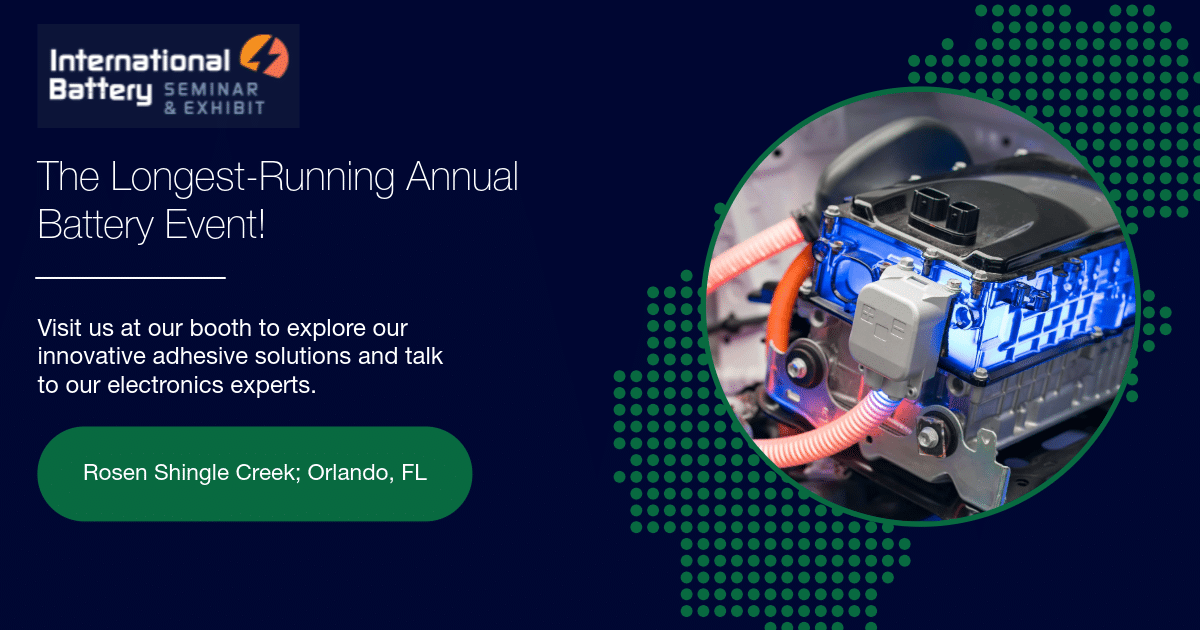 International Battery SEMINAR & EXHIBIT

The Longest-Running Annual Battery Event!

Visit us at our booth to explore our innovative adhesive solutions and talk to our electronics experts.

Rosen Shingle Creek; Orlando, FL